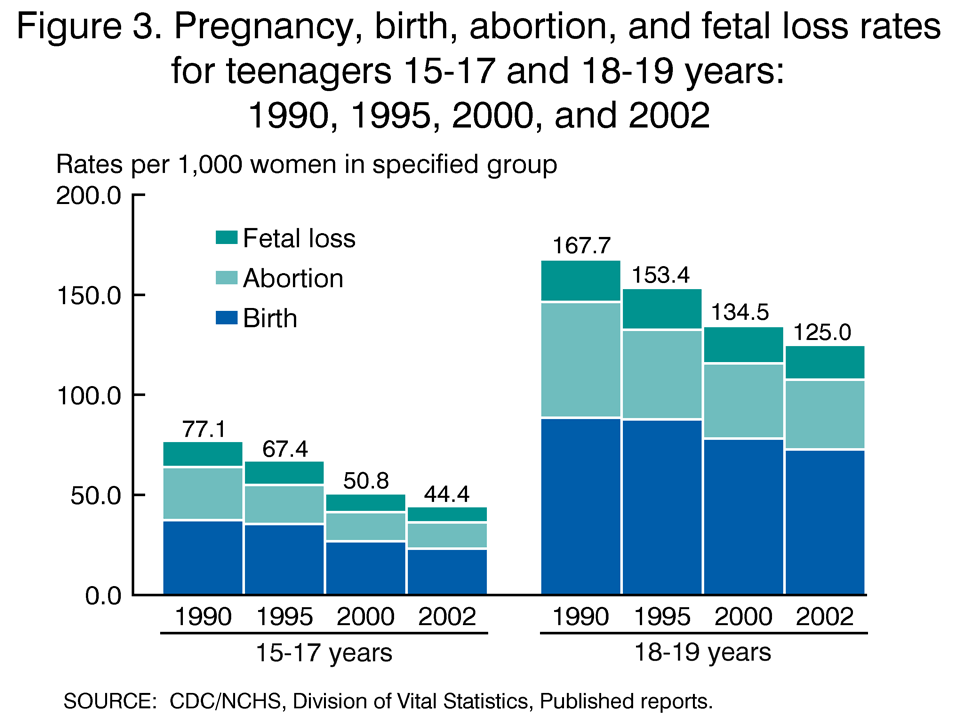 Figure 3. Pregnancy, birth, abortion, and fetal loss rates for teenagers 15-17 and 18-19 years: 1990, 1995, 2000, and 2002

Rates per 1,000 women in specified group

200.0
150.0
100.0
50.0
0.0

Fetal loss
Abortion
Birth

77.1
67.4
50.8
44.4
167.7
153.4
134.5
125.0

1990 1995 2000 2002
15-17 years

1990 1995 2000 2002
18-19 years

SOURCE: CDC/NCHS, Division of Vital Statistics, Published reports.